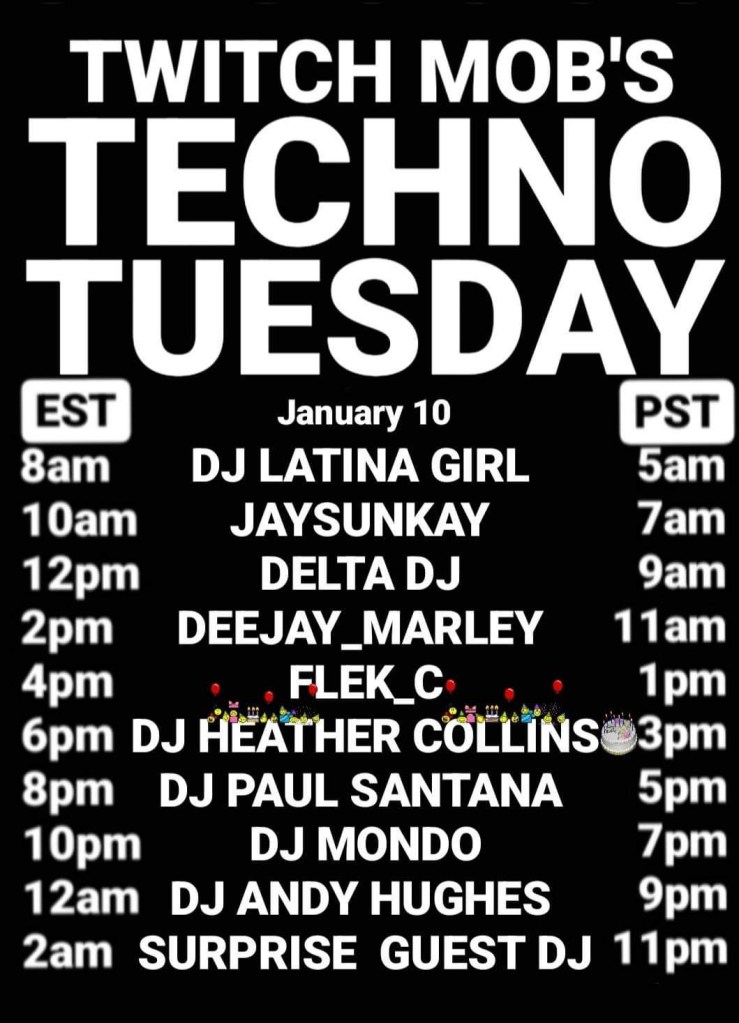 TWITCH MOB'S
TECHNO
TUESDAY

| EST | January 10 | PST |
|---|---|---|
| 8am | DJ LATINA GIRL | 5am |
| 10am | JAYSUNKAY | 7am |
| 12pm | DELTA DJ | 9am |
| 2pm | DEEJAY_MARLEY | 11am |
| 4pm | FLEK_C | 1pm |
| 6pm | DJ HEATHER COLLINS | 3pm |
| 8pm | DJ PAUL SANTANA | 5pm |
| 10pm | DJ MONDO | 7pm |
| 12am | DJ ANDY HUGHES | 9pm |
| 2am | SURPRISE GUEST DJ | 11pm |